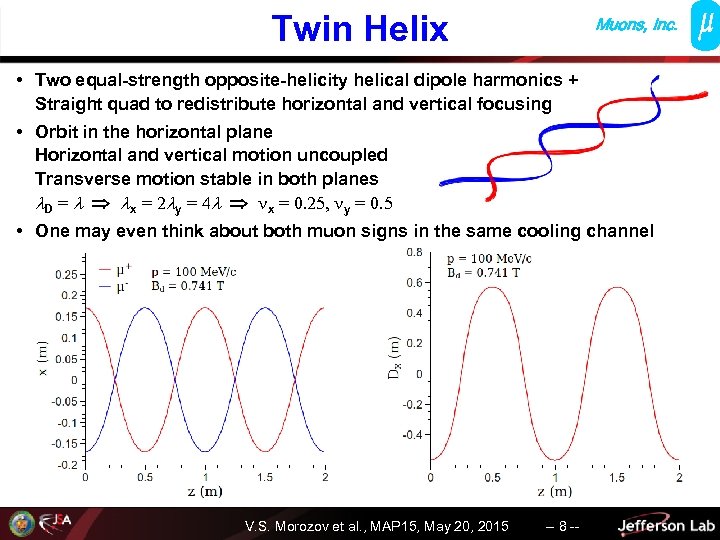 Twin Helix

Muons, Inc.

$\mu$

• Two equal-strength opposite-helicity helical dipole harmonics + Straight quad to redistribute horizontal and vertical focusing

• Orbit in the horizontal plane
Horizontal and vertical motion uncoupled
Transverse motion stable in both planes
$\lambda_D = \lambda \Rightarrow \lambda_x = 2\lambda_y = 4\lambda \Rightarrow \nu_x = 0.25, \nu_y = 0.5$

• One may even think about both muon signs in the same cooling channel

$\mu^+$
$\mu^-$
p = 100 MeV/c
$B_d$ = 0.741 T

0.25
0.2
0.15
0.1
0.05
0
-0.05
-0.1
-0.15
-0.2

x (m)

0
0.5
1
1.5
2

z (m)

p = 100 MeV/c
$B_d$ = 0.741 T

0.8
0.6
0.4
0.2
0
-0.2
-0.4

$D_x$ (m)

0
0.5
1
1.5
2

z (m)

JSA

V.S. Morozov et al., MAP15, May 20, 2015

– 8 --

Jefferson Lab